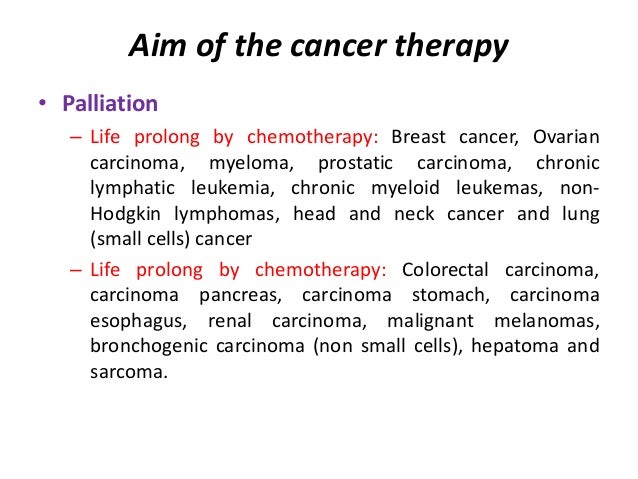 Aim of the cancer therapy

• Palliation

– Life prolong by chemotherapy: Breast cancer, Ovarian carcinoma, myeloma, prostatic carcinoma, chronic lymphatic leukemia, chronic myeloid leukemas, non-Hodgkin lymphomas, head and neck cancer and lung (small cells) cancer

– Life prolong by chemotherapy: Colorectal carcinoma, carcinoma pancreas, carcinoma stomach, carcinoma esophagus, renal carcinoma, malignant melanomas, bronchogenic carcinoma (non small cells), hepatoma and sarcoma.